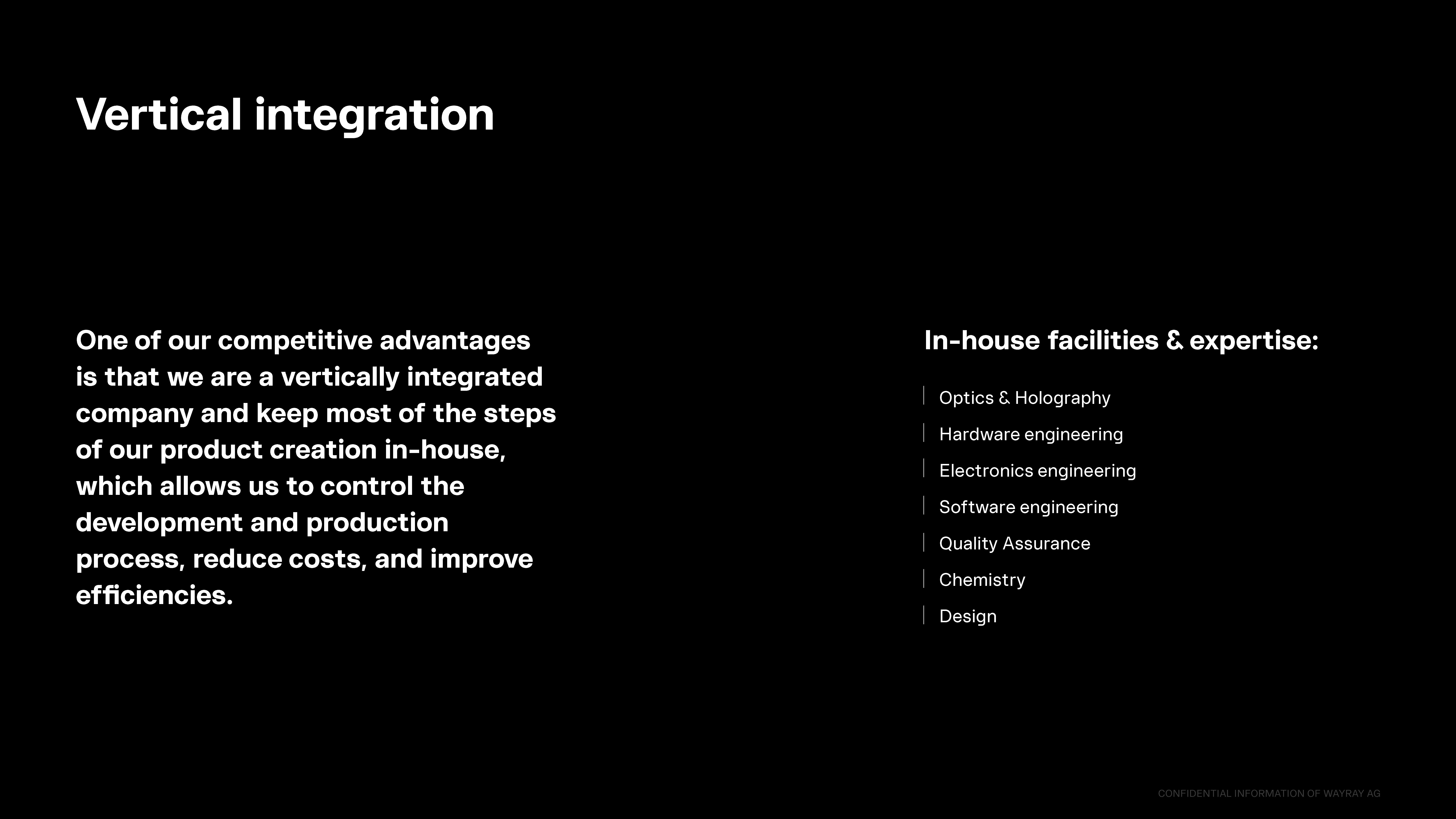 Vertical integration

One of our competitive advantages is that we are a vertically integrated company and keep most of the steps of our product creation in-house, which allows us to control the development and production process, reduce costs, and improve efficiencies.

In-house facilities & expertise:

Optics & Holography
Hardware engineering
Electronics engineering
Software engineering
Quality Assurance
Chemistry
Design

CONFIDENTIAL INFORMATION OF WAYRAY AG